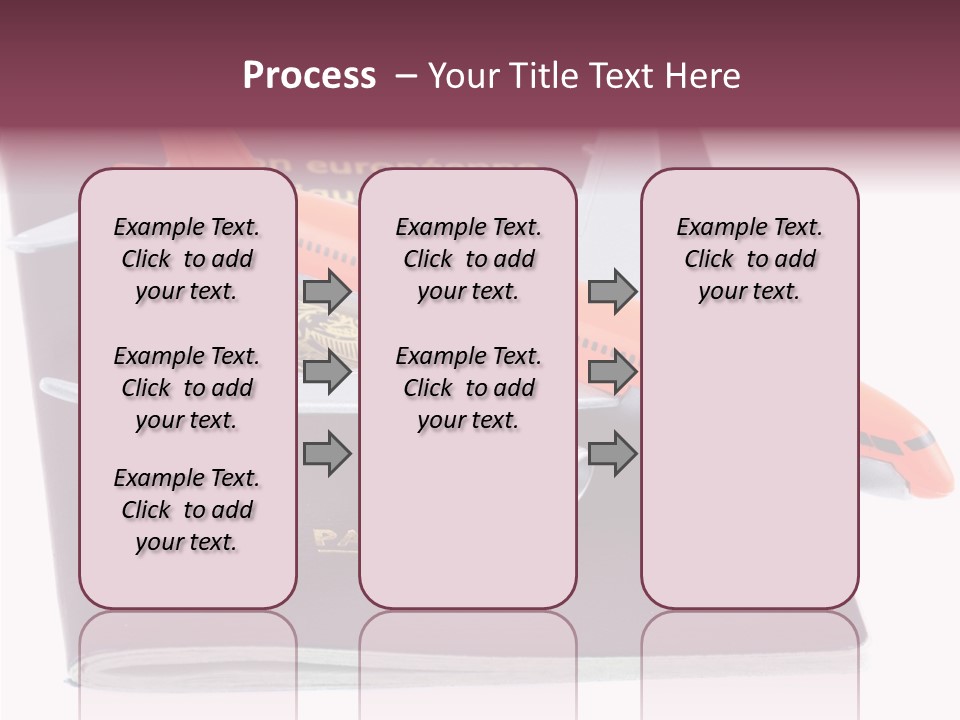 Process – Your Title Text Here

Example Text. Click to add your text.

Example Text. Click to add your text.

Example Text. Click to add your text.

Example Text. Click to add your text.

Example Text. Click to add your text.

Example Text. Click to add your text.